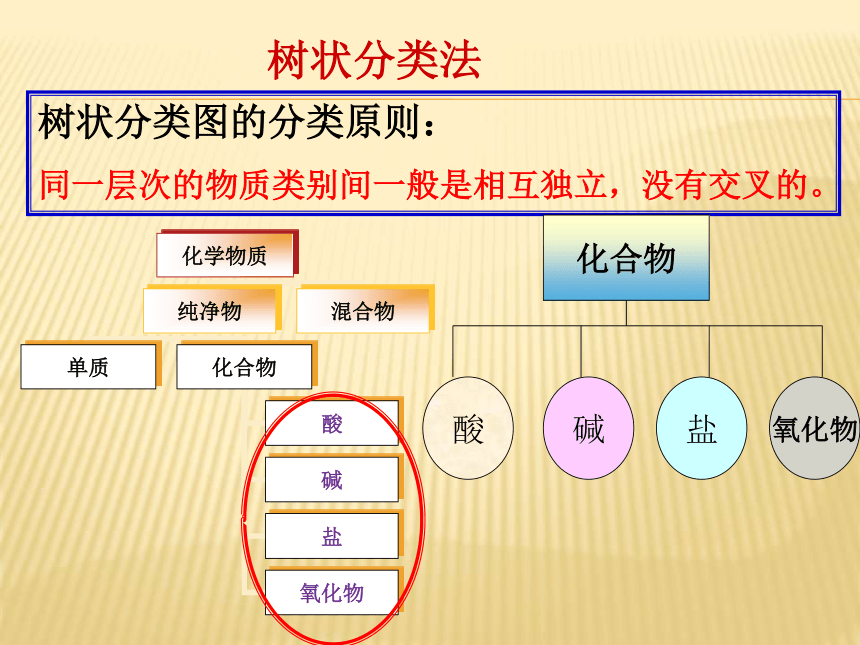 树状分类法

树状分类图的分类原则：
同一层次的物质类别间一般是相互独立，没有交叉的。

化学物质

纯净物

混合物

单质

化合物

酸

碱

盐

氧化物

化合物

酸

碱

盐

氧化物